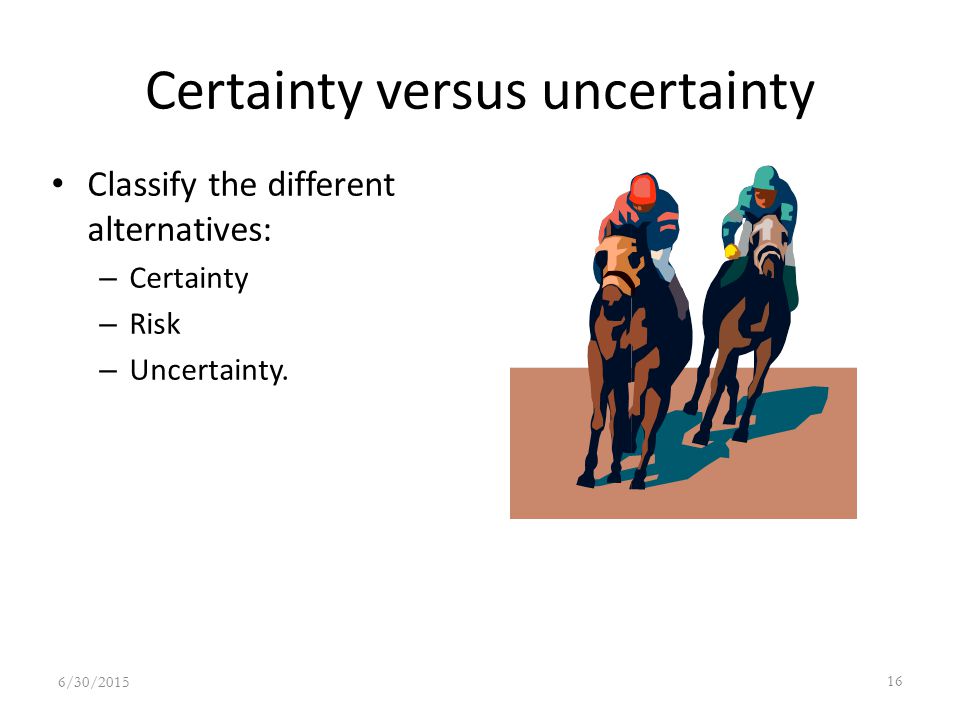 Certainty versus uncertainty

• Classify the different alternatives:
  – Certainty
  – Risk
  – Uncertainty.

6/30/2015

16